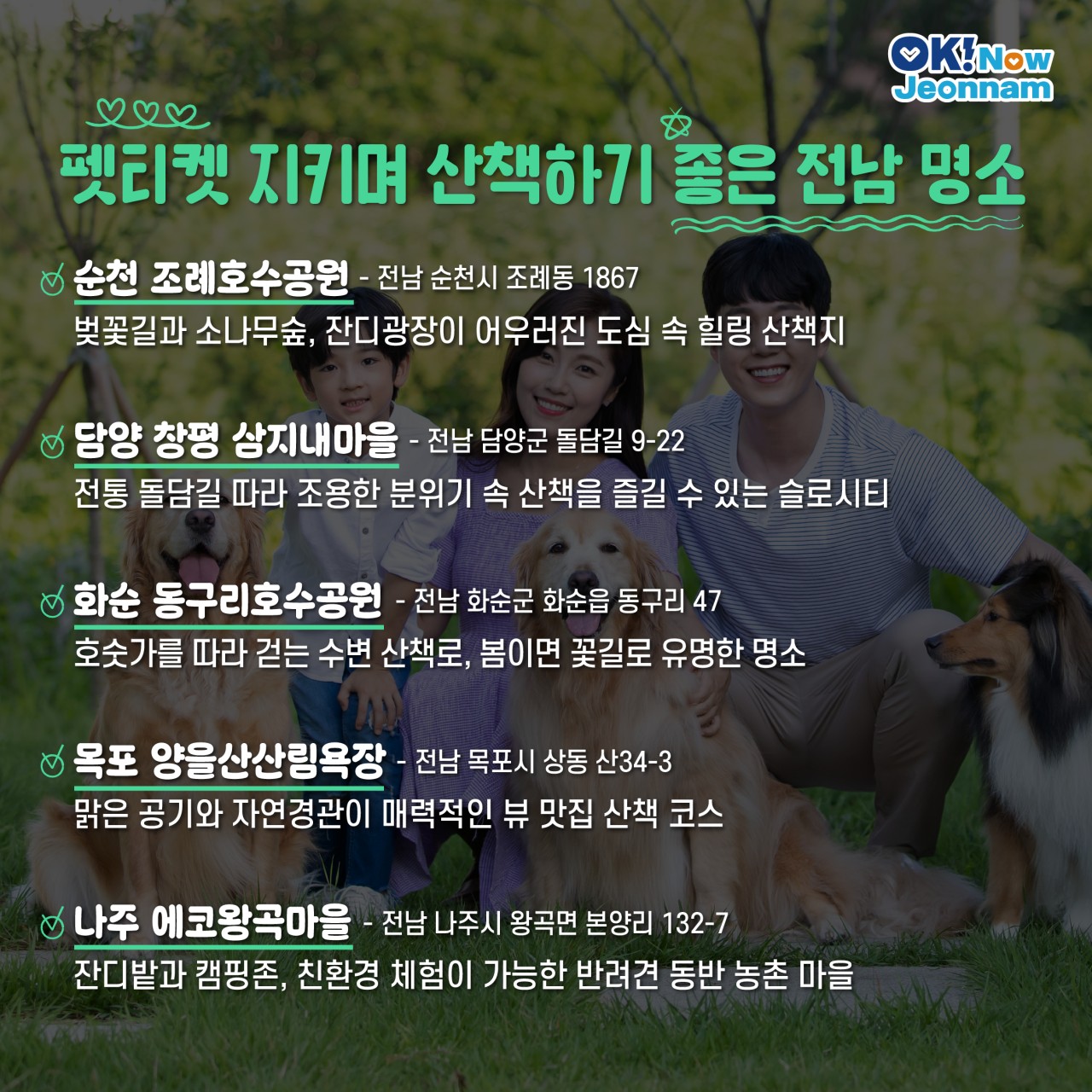 OK! Now Jeonnam

펫티켓 지키며 산책하기 좋은 전남 명소

순천 조례호수공원 - 전남 순천시 조례동 1867
벚꽃길과 소나무숲, 잔디광장이 어우러진 도심 속 힐링 산책지

담양 창평 삼지내마을 - 전남 담양군 돌담길 9-22
전통 돌담길 따라 조용한 분위기 속 산책을 즐길 수 있는 슬로시티

화순 동구리호수공원 - 전남 화순군 화순읍 동구리 47
호숫가를 따라 걷는 수변 산책로, 봄이면 꽃길로 유명한 명소

목포 양을산산림욕장 - 전남 목포시 상동 산34-3
맑은 공기와 자연경관이 매력적인 뷰 맛집 산책 코스

나주 에코왕곡마을 - 전남 나주시 왕곡면 본양리 132-7
잔디밭과 캠핑존, 친환경 체험이 가능한 반려견 동반 농촌 마을